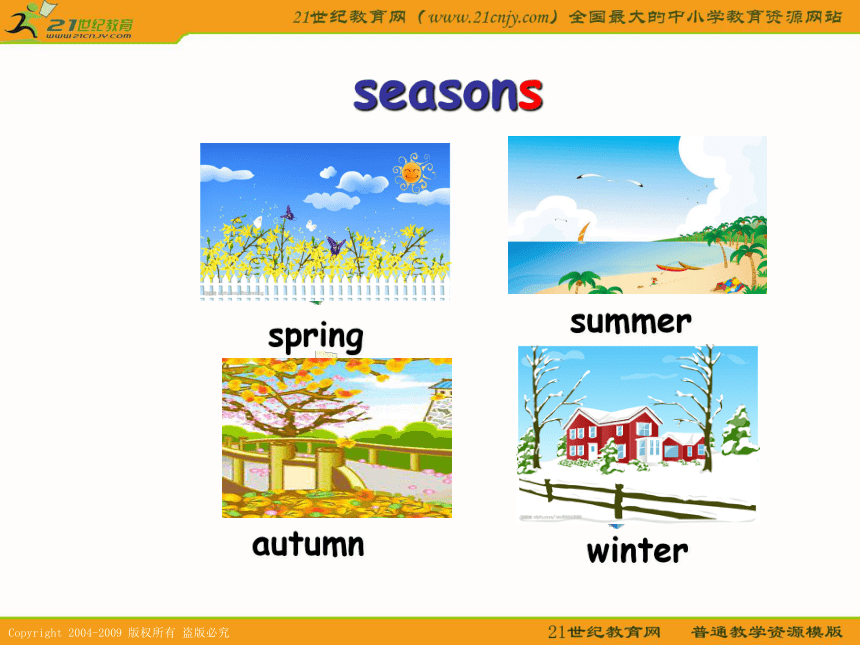 21世纪教育
www.21cnjy.com

21世纪教育网（www.21cnjy.com）全国最大的中小学教育资源网站

seasons

spring

summer

autumn

winter

Copyright 2004-2009 版权所有 盗版必究

21世纪教育网 普通教学资源模版